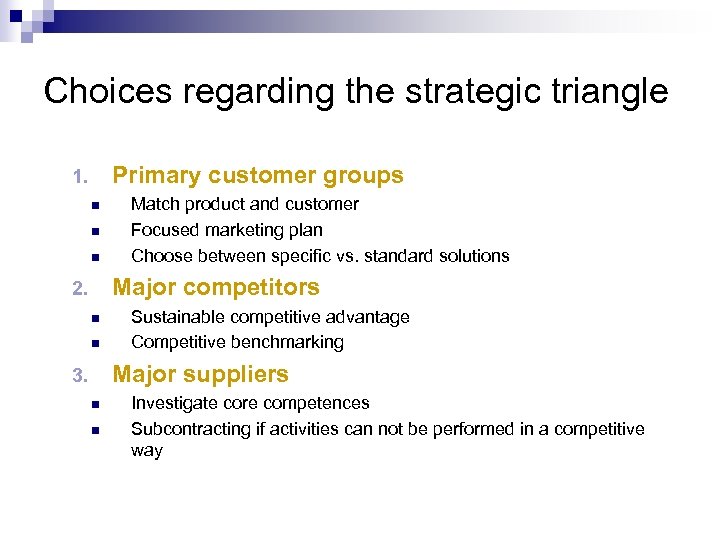 Choices regarding the strategic triangle

1. Primary customer groups
- Match product and customer
- Focused marketing plan
- Choose between specific vs. standard solutions

2. Major competitors
- Sustainable competitive advantage
- Competitive benchmarking

3. Major suppliers
- Investigate core competences
- Subcontracting if activities can not be performed in a competitive way